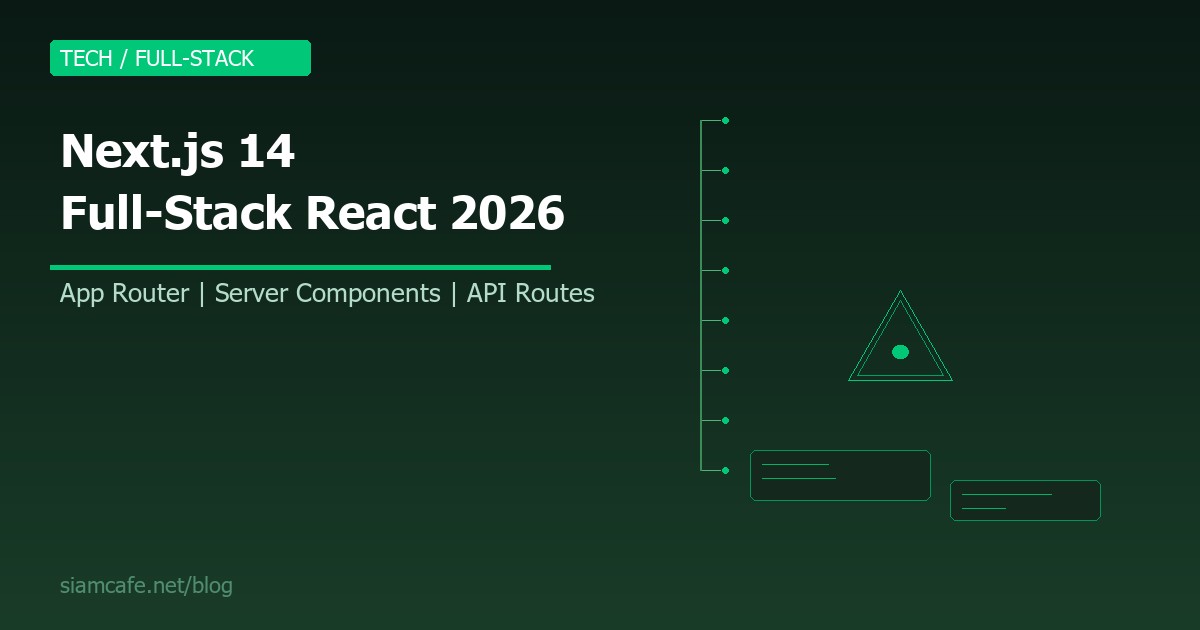 TECH / FULL-STACK

Next.js 14
Full-Stack React 2026

App Router | Server Components | API Routes

siamcafe.net/blog